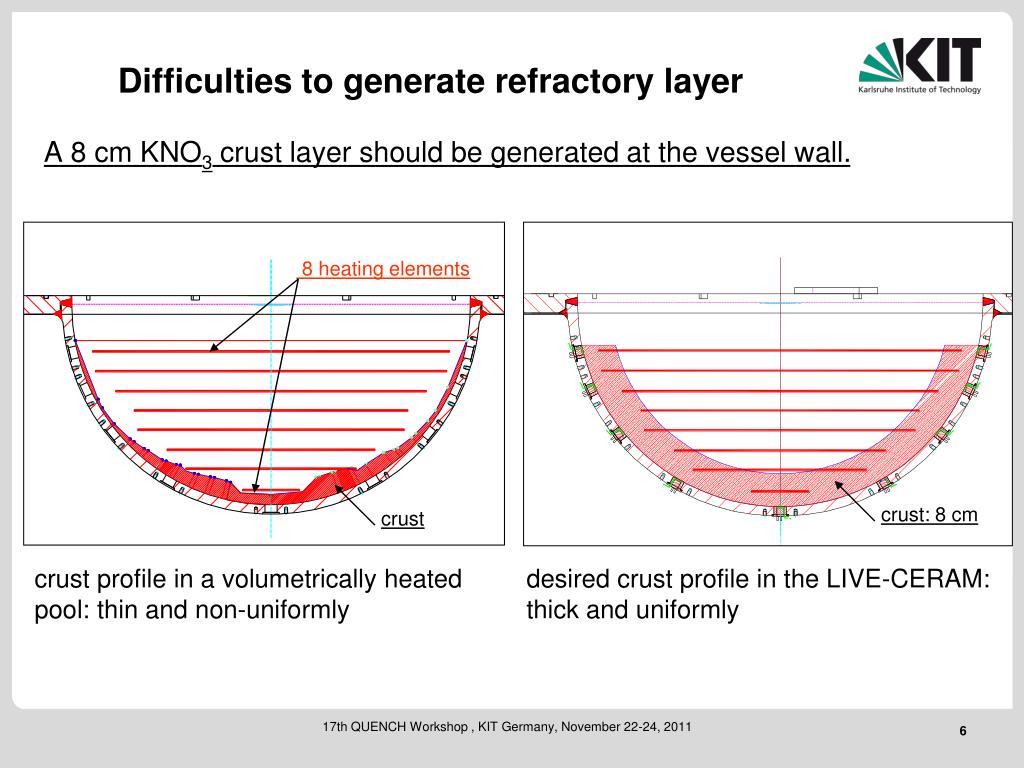 Difficulties to generate refractory layer

KIT
Karlsruhe Institute of Technology

A 8 cm $KNO_3$ crust layer should be generated at the vessel wall.

8 heating elements

crust

crust: 8 cm

crust profile in a volumetrically heated pool: thin and non-uniformly

desired crust profile in the LIVE-CERAM: thick and uniformly

17th QUENCH Workshop , KIT Germany, November 22-24, 2011

6